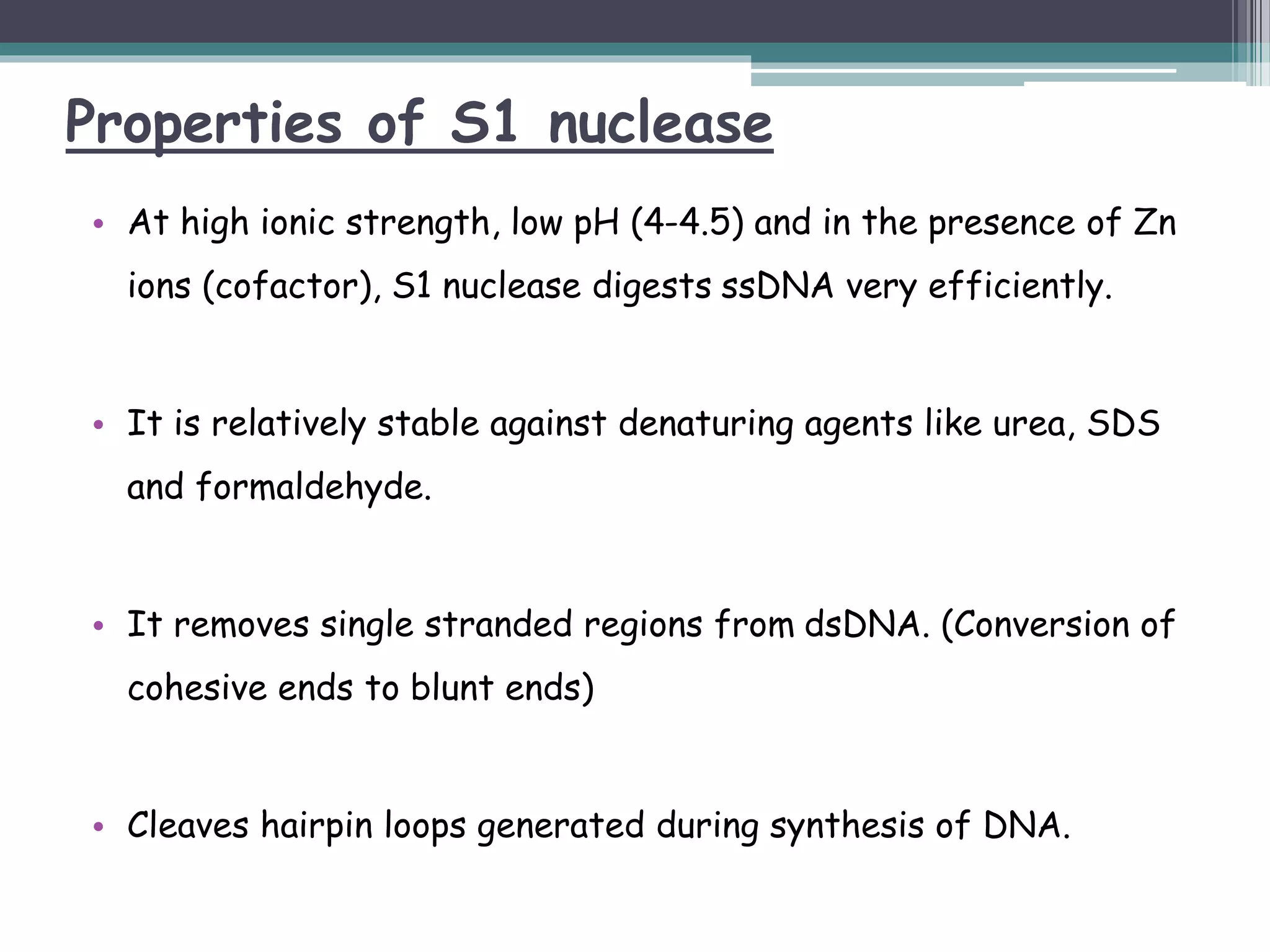 Properties of S1 nuclease

• At high ionic strength, low pH (4-4.5) and in the presence of Zn ions (cofactor), S1 nuclease digests ssDNA very efficiently.

• It is relatively stable against denaturing agents like urea, SDS and formaldehyde.

• It removes single stranded regions from dsDNA. (Conversion of cohesive ends to blunt ends)

• Cleaves hairpin loops generated during synthesis of DNA.